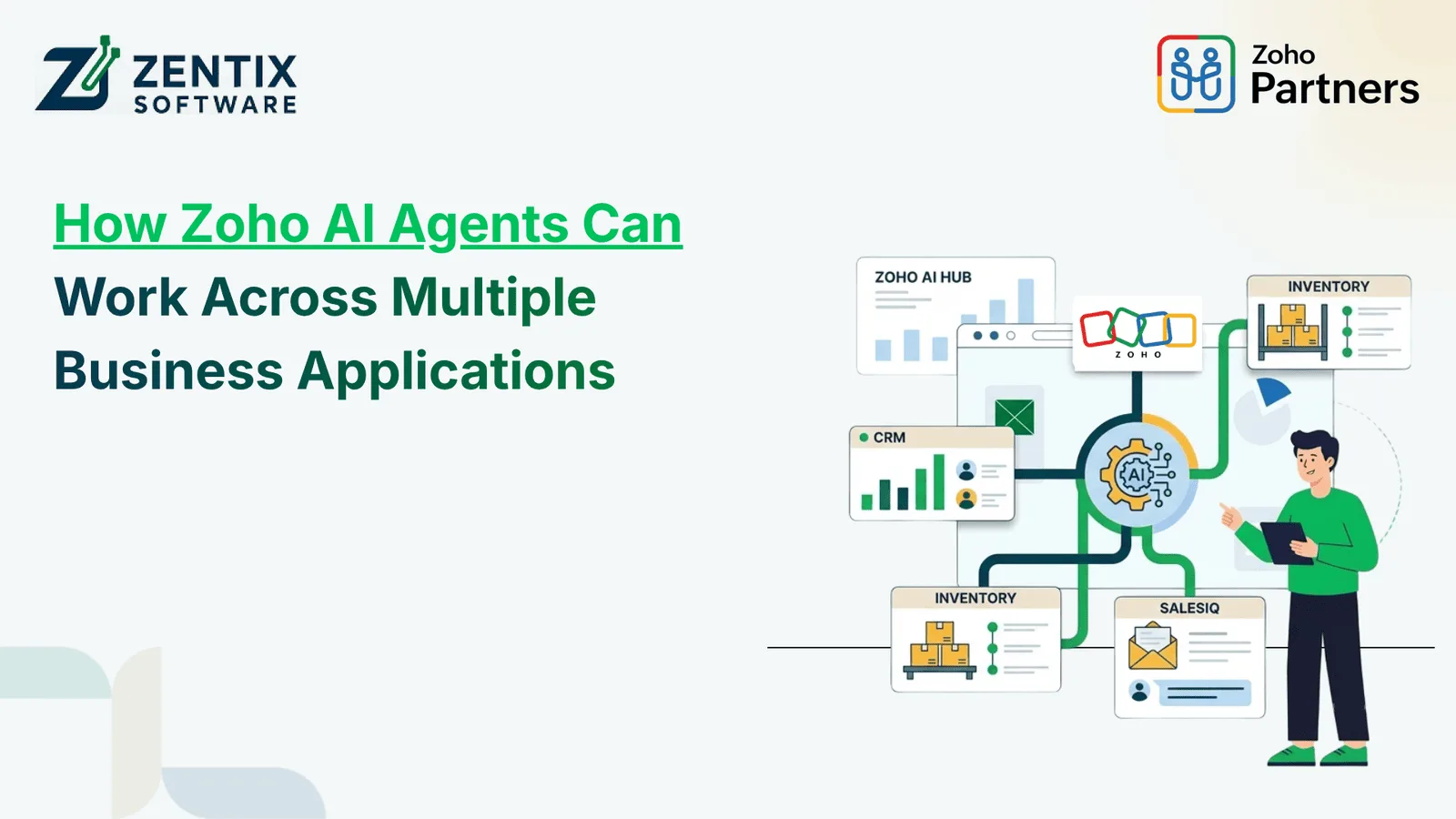 ZENTIX
SOFTWARE

Zoho
Partners

How Zoho AI Agents Can Work Across Multiple Business Applications

ZOHO AI HUB

ZOHO

INVENTORY

CRM

AI

INVENTORY

SALESIQ